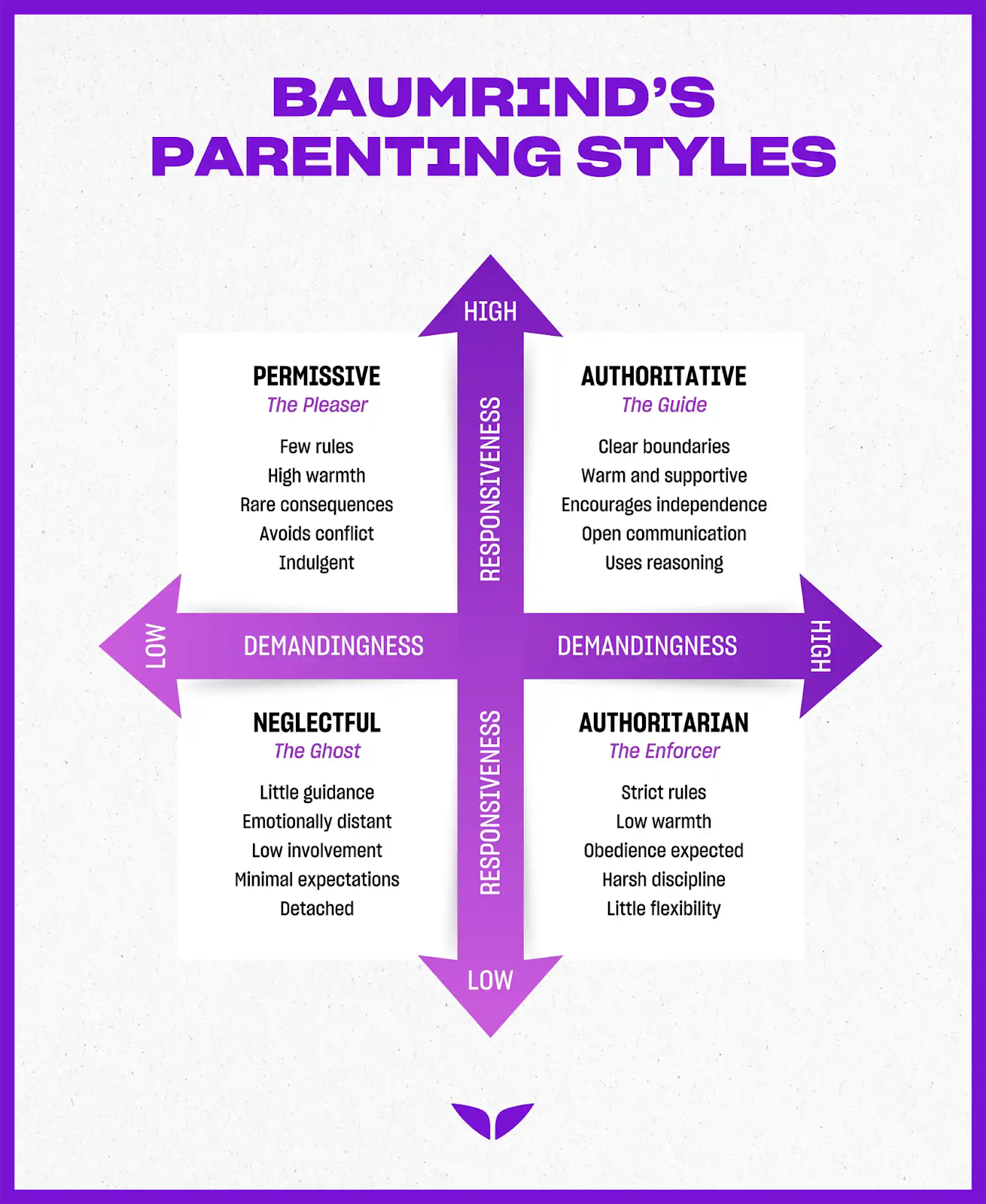 BAUMRIND'S PARENTING STYLES

HIGH

PERMISSIVE
The Pleaser
Few rules
High warmth
Rare consequences
Avoids conflict
Indulgent

RESPONSIVENESS

AUTHORITATIVE
The Guide
Clear boundaries
Warm and supportive
Encourages independence
Open communication
Uses reasoning

LOW DEMANDINGNESS DEMANDINGNESS HIGH

NEGLECTFUL
The Ghost
Little guidance
Emotionally distant
Low involvement
Minimal expectations
Detached

RESPONSIVENESS

AUTHORITARIAN
The Enforcer
Strict rules
Low warmth
Obedience expected
Harsh discipline
Little flexibility

LOW